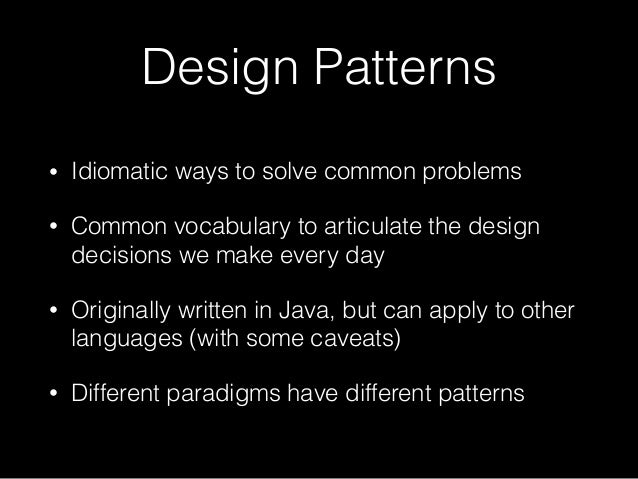 Design Patterns

• Idiomatic ways to solve common problems

• Common vocabulary to articulate the design decisions we make every day

• Originally written in Java, but can apply to other languages (with some caveats)

• Different paradigms have different patterns